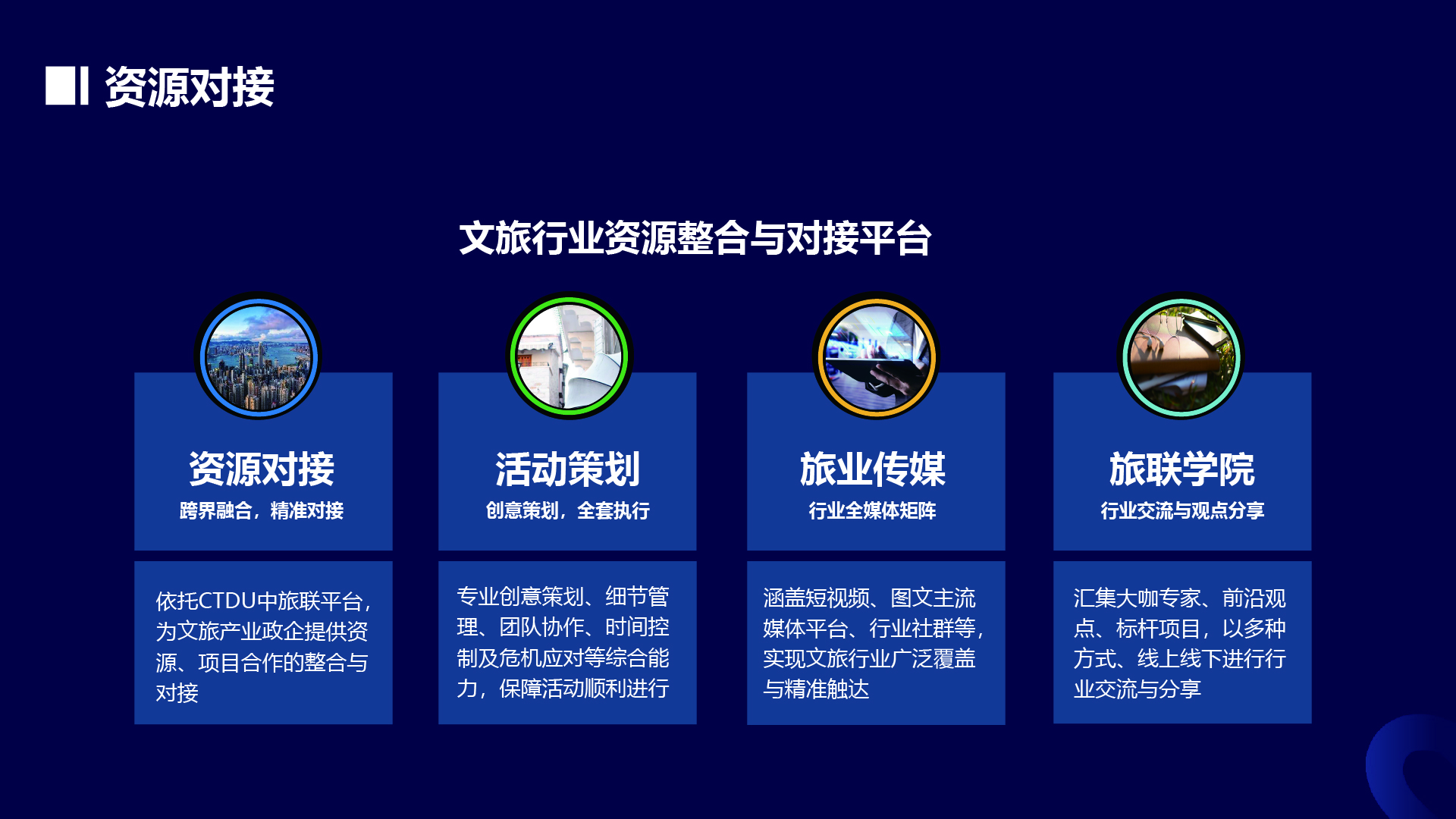 资源对接

文旅行业资源整合与对接平台

资源对接
跨界融合，精准对接

依托CTDU中旅联平台，为文旅产业政企提供资源、项目合作的整合与对接

活动策划
创意策划，全套执行

专业创意策划、细节管理、团队协作、时间控制及危机应对等综合能力，保障活动顺利进行

旅业传媒
行业全媒体矩阵

涵盖短视频、图文主流媒体平台、行业社群等，实现文旅行业广泛覆盖与精准触达

旅联学院
行业交流与观点分享

汇集大咖专家、前沿观点、标杆项目，以多种方式、线上线下进行行业交流与分享